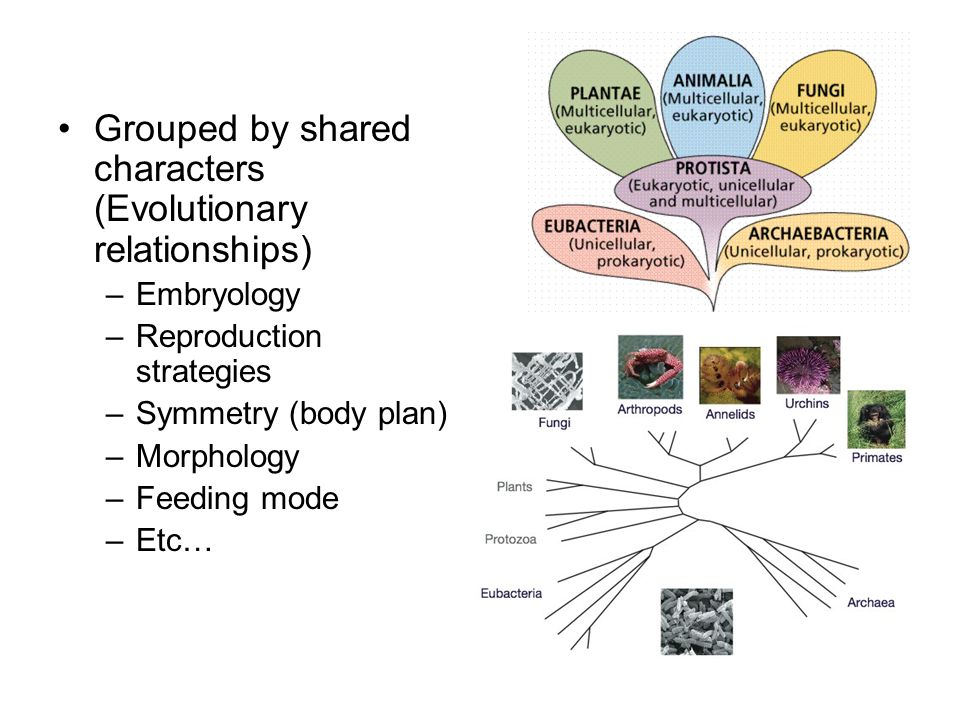 • Grouped by shared characters (Evolutionary relationships)
– Embryology
– Reproduction strategies
– Symmetry (body plan)
– Morphology
– Feeding mode
– Etc…

PLANTAE (Multicellular, eukaryotic)
ANIMALIA (Multicellular, eukaryotic)
FUNGI (Multicellular, eukaryotic)
PROTISTA (Eukaryotic, unicellular and multicellular)
EUBACTERIA (Unicellular, prokaryotic)
ARCHAEBACTERIA (Unicellular, prokaryotic)

Fungi
Arthropods
Annelids
Urchins
Primates
Plants
Protozoa
Eubacteria
Archaea